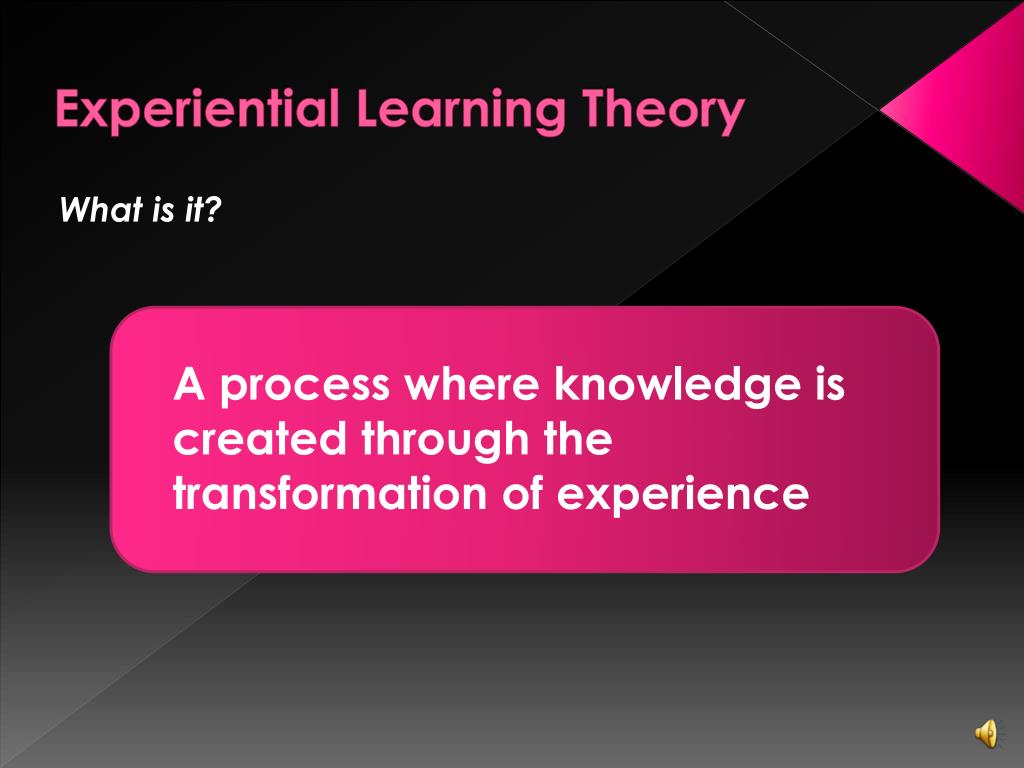 Experiential Learning Theory

What is it?

A process where knowledge is created through the transformation of experience